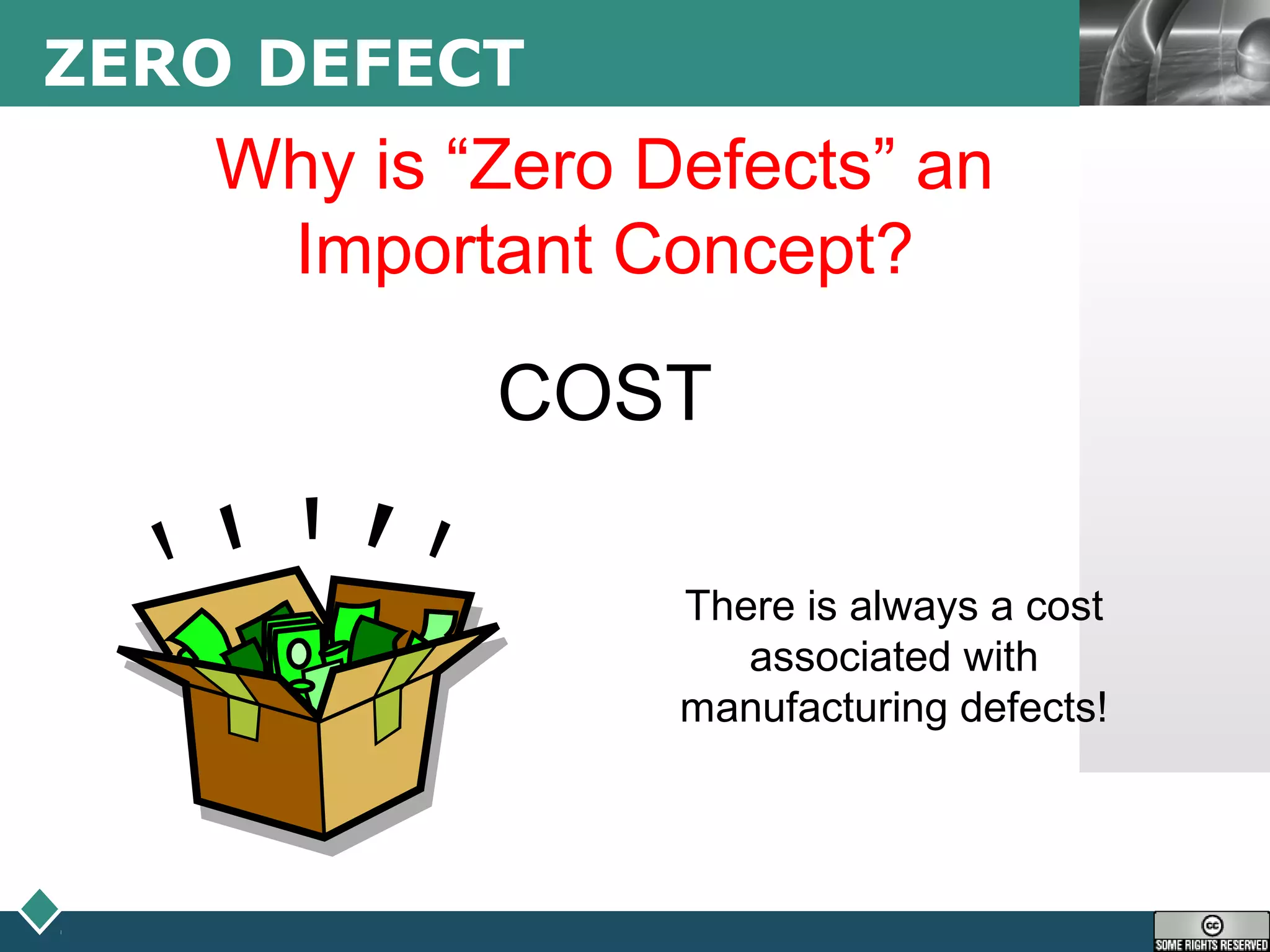 ZERO DEFECT

Why is “Zero Defects” an Important Concept?

COST

There is always a cost associated with manufacturing defects!

cc SOME RIGHTS RESERVED